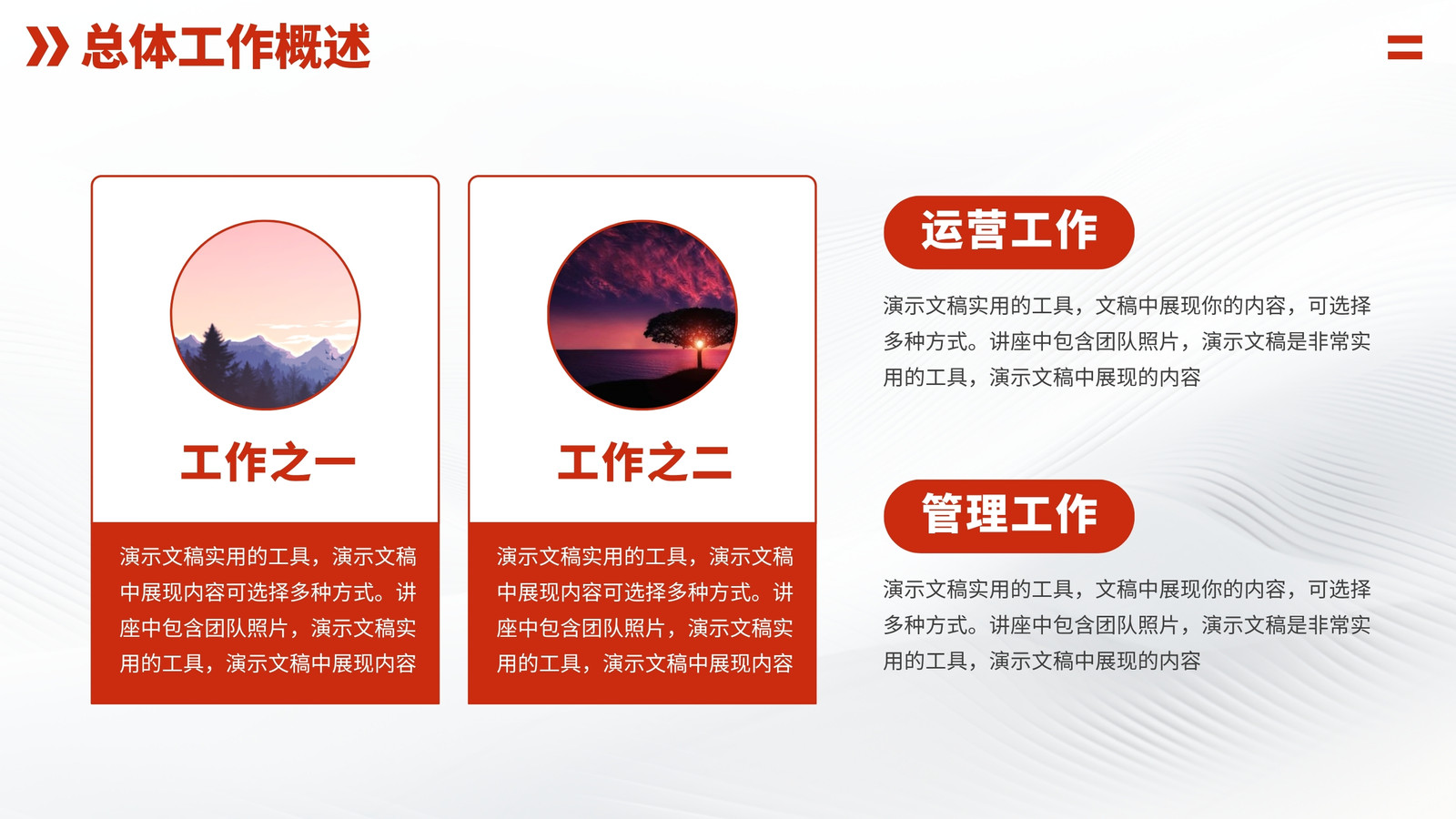 总体工作概述

工作之一

演示文稿实用的工具，演示文稿中展现内容可选择多种方式。讲座中包含团队照片，演示文稿实用的工具，演示文稿中展现内容

工作之二

演示文稿实用的工具，演示文稿中展现内容可选择多种方式。讲座中包含团队照片，演示文稿实用的工具，演示文稿中展现内容

运营工作

演示文稿实用的工具，文稿中展现你的内容，可选择多种方式。讲座中包含团队照片，演示文稿是非常实用的工具，演示文稿中展现的内容

管理工作

演示文稿实用的工具，文稿中展现你的内容，可选择多种方式。讲座中包含团队照片，演示文稿是非常实用的工具，演示文稿中展现的内容